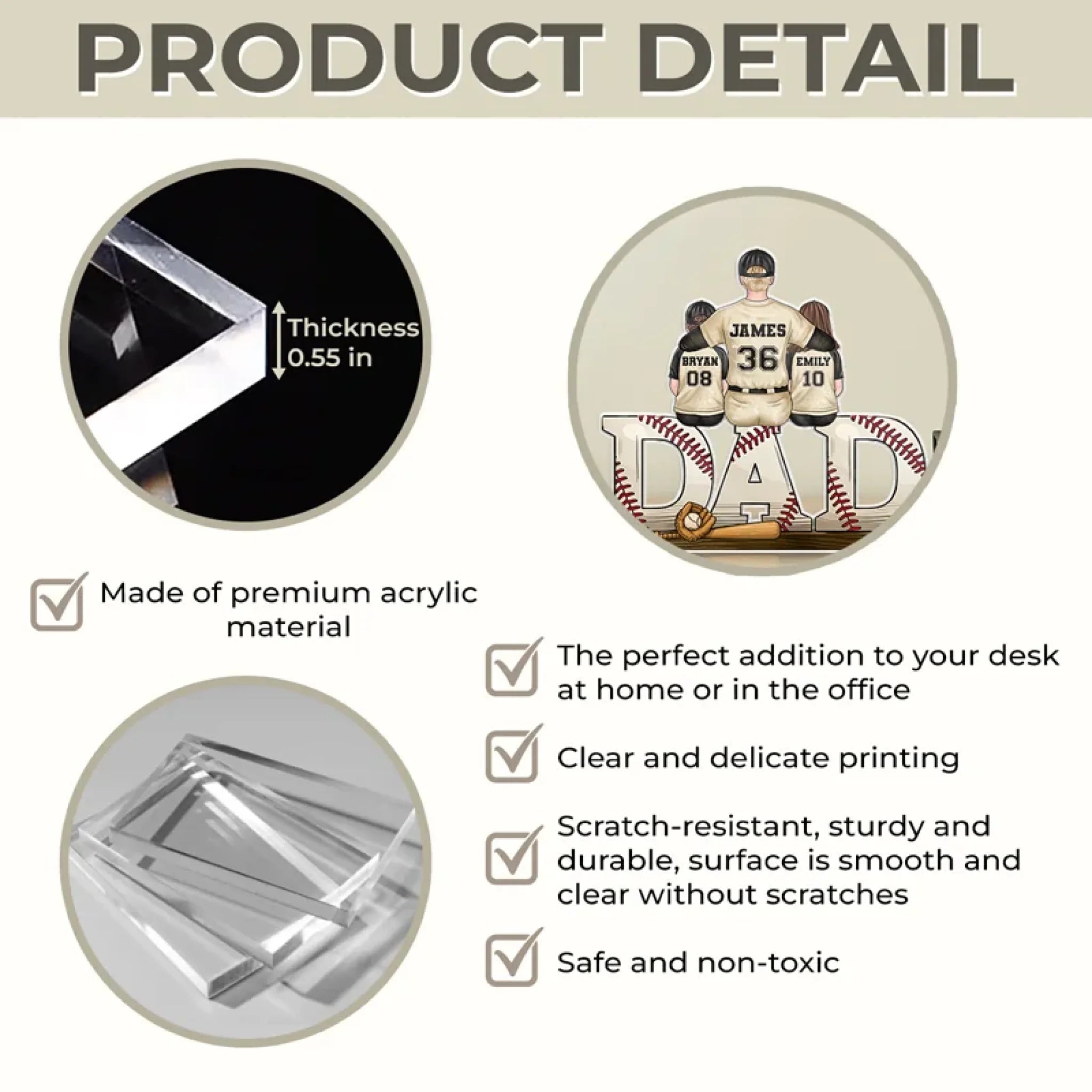 PRODUCT DETAIL

Thickness 0.55 in

JAMES
36
BRYAN
08
EMILY
10
DAD

Made of premium acrylic material

The perfect addition to your desk at home or in the office

Clear and delicate printing

Scratch-resistant, sturdy and durable, surface is smooth and clear without scratches

Safe and non-toxic